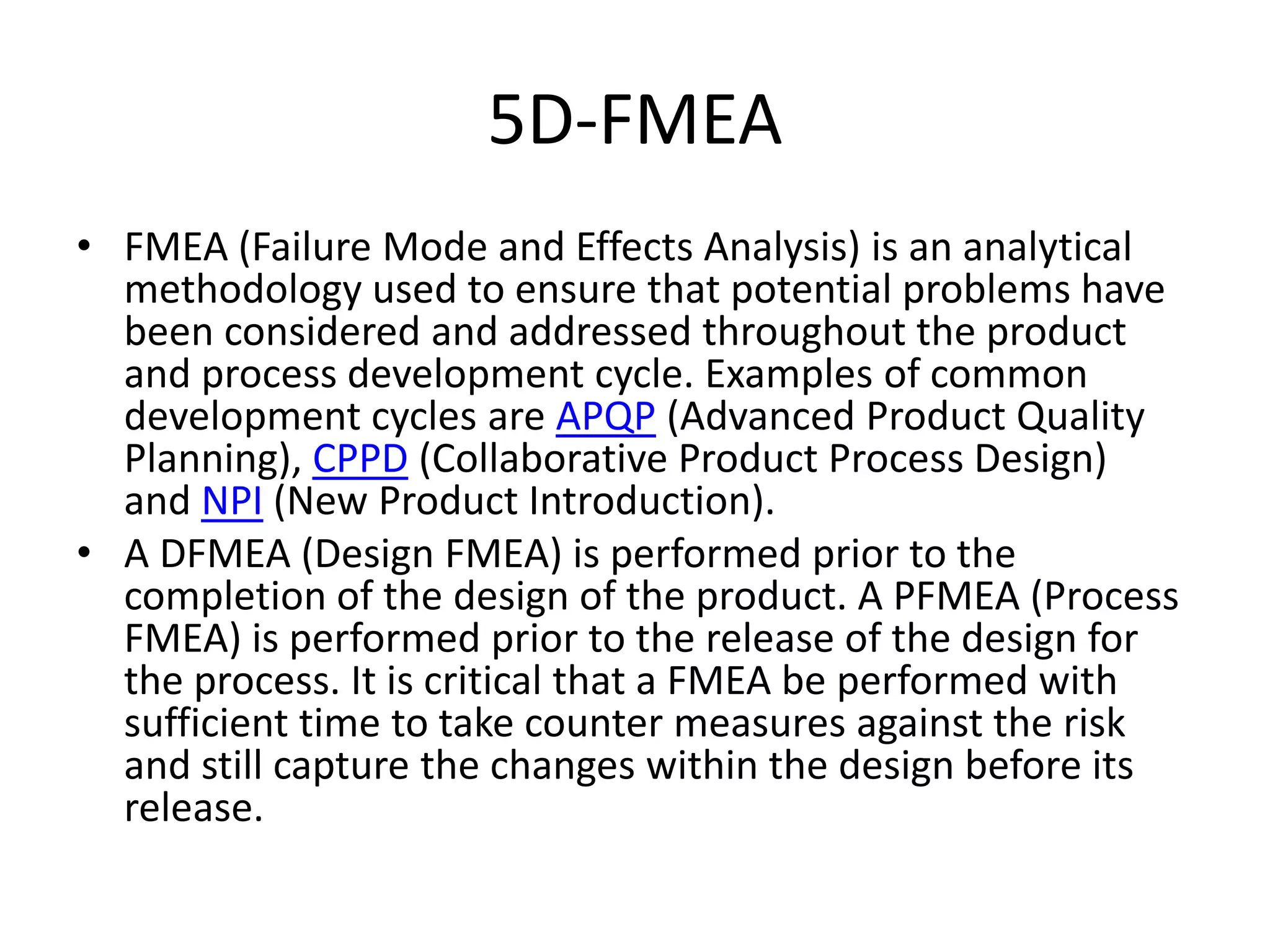 5D-FMEA

• FMEA (Failure Mode and Effects Analysis) is an analytical methodology used to ensure that potential problems have been considered and addressed throughout the product and process development cycle. Examples of common development cycles are APQP (Advanced Product Quality Planning), CPPD (Collaborative Product Process Design) and NPI (New Product Introduction).

• A DFMEA (Design FMEA) is performed prior to the completion of the design of the product. A PFMEA (Process FMEA) is performed prior to the release of the design for the process. It is critical that a FMEA be performed with sufficient time to take counter measures against the risk and still capture the changes within the design before its release.